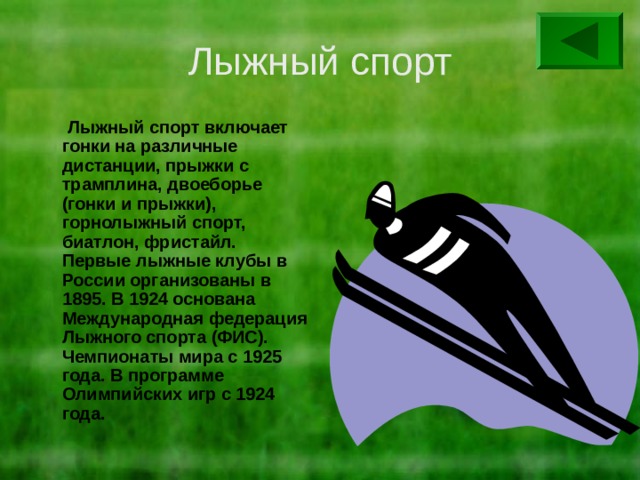 Лыжный спорт

Лыжный спорт включает гонки на различные дистанции, прыжки с трамплина, двоеборье (гонки и прыжки), горнолыжный спорт, биатлон, фристайл. Первые лыжные клубы в России организованы в 1895. В 1924 основана Международная федерация Лыжного спорта (ФИС). Чемпионаты мира с 1925 года. В программе Олимпийских игр с 1924 года.